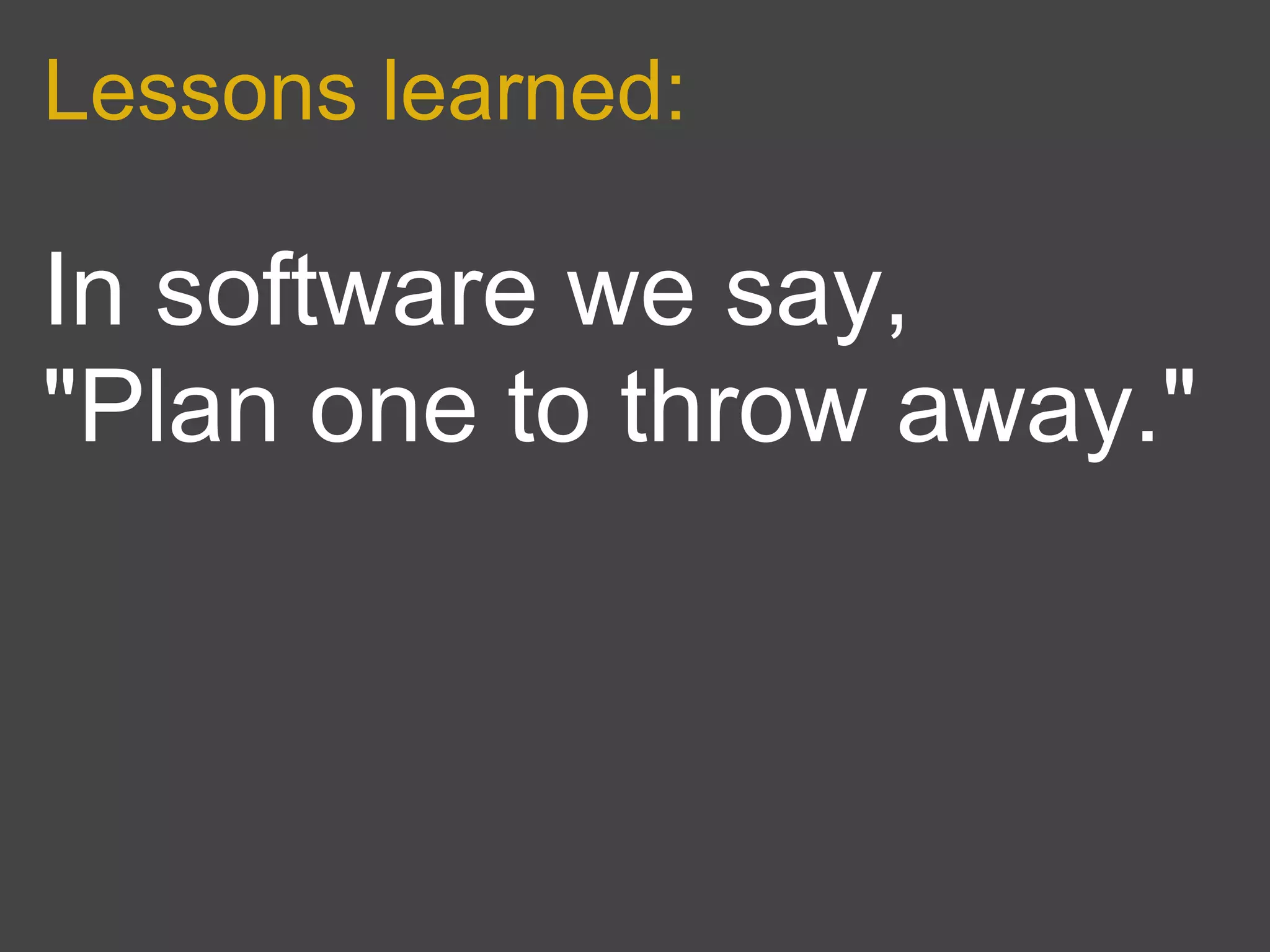 Lessons learned:

In software we say,
"Plan one to throw away."